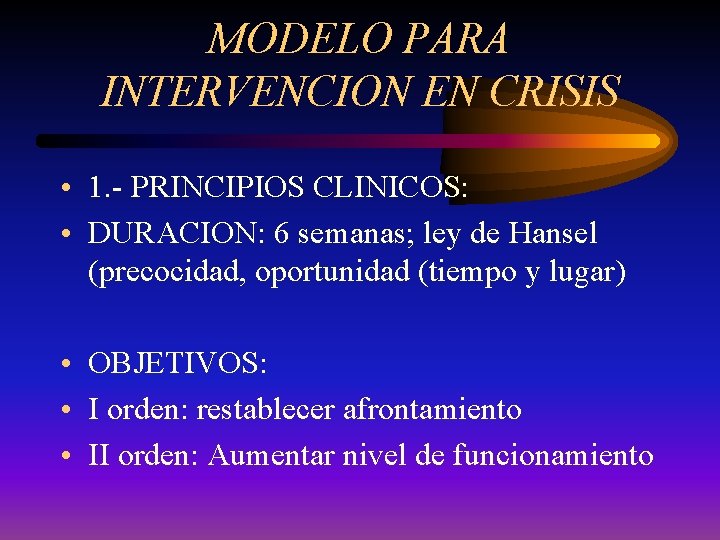 MODELO PARA INTERVENCION EN CRISIS

• 1.- PRINCIPIOS CLINICOS:
• DURACION: 6 semanas; ley de Hansel (precocidad, oportunidad (tiempo y lugar)

• OBJETIVOS:
• I orden: restablecer afrontamiento
• II orden: Aumentar nivel de funcionamiento